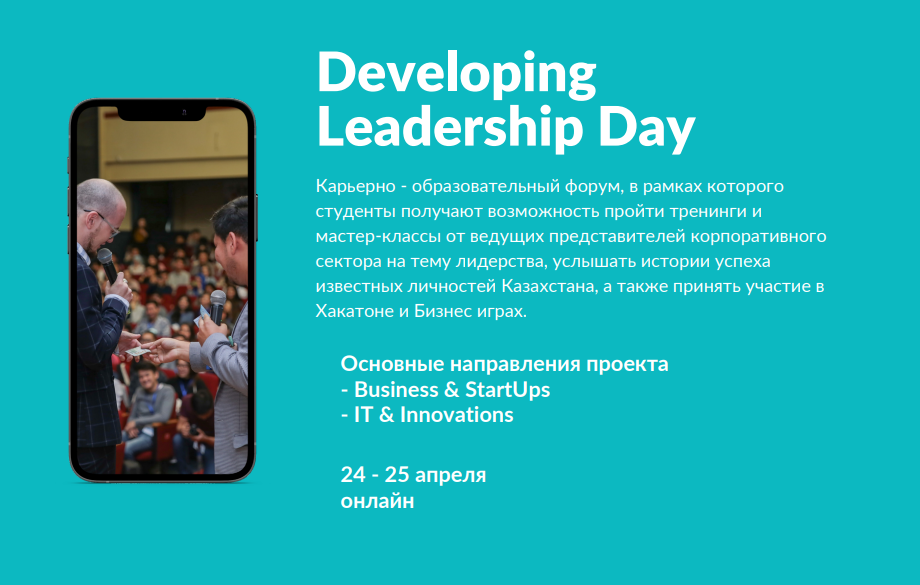 Developing Leadership Day

Карьерно - образовательный форум, в рамках которого студенты получают возможность пройти тренинги и мастер-классы от ведущих представителей корпоративного сектора на тему лидерства, услышать истории успеха известных личностей Казахстана, а также принять участие в Хакатоне и Бизнес играх.

Основные направления проекта
- Business & StartUps
- IT & Innovations

24 - 25 апреля
онлайн